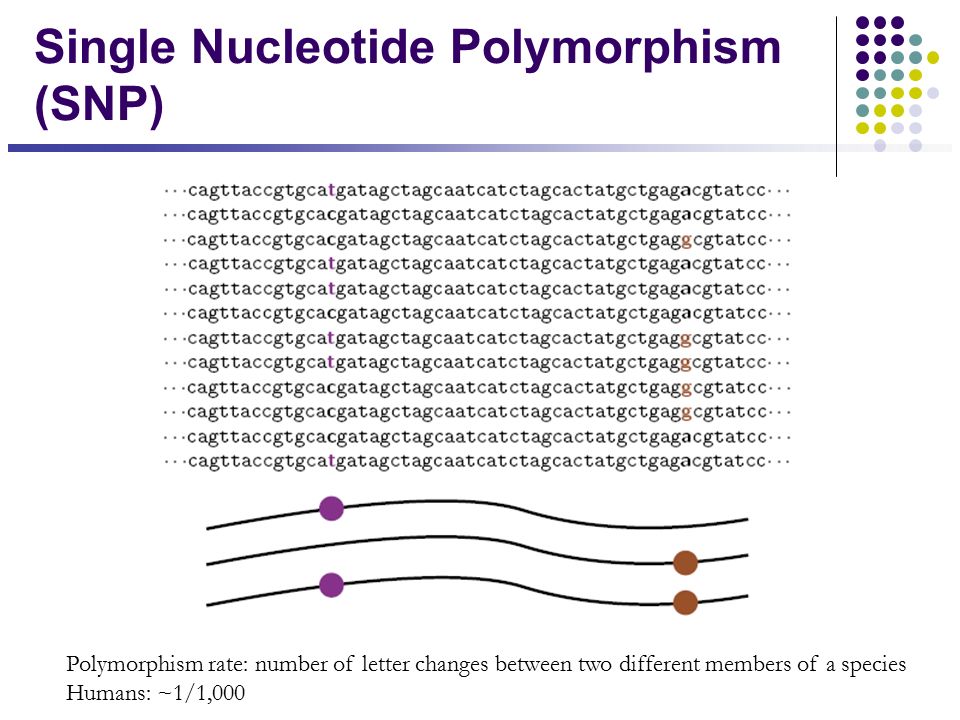 Single Nucleotide Polymorphism (SNP)

···cagttaccgtgcatgatagctagcaatcatctagcactatgctgagacgtatcc···
···cagttaccgtgcacgatagctagcaatcatctagcactatgctgagacgtatcc···
···cagttaccgtgcacgatagctagcaatcatctagcactatgctgaggcgtatcc···
···cagttaccgtgcatgatagctagcaatcatctagcactatgctgagacgtatcc···
···cagttaccgtgcatgatagctagcaatcatctagcactatgctgagacgtatcc···
···cagttaccgtgcacgatagctagcaatcatctagcactatgctgagacgtatcc···
···cagttaccgtgcatgatagctagcaatcatctagcactatgctgaggcgtatcc···
···cagttaccgtgcatgatagctagcaatcatctagcactatgctgaggcgtatcc···
···cagttaccgtgcacgatagctagcaatcatctagcactatgctgaggcgtatcc···
···cagttaccgtgcacgatagctagcaatcatctagcactatgctgaggcgtatcc···
···cagttaccgtgcacgatagctagcaatcatctagcactatgctgagacgtatcc···
···cagttaccgtgcatgatagctagcaatcatctagcactatgctgagacgtatcc···

Polymorphism rate: number of letter changes between two different members of a species
Humans: ~1/1,000